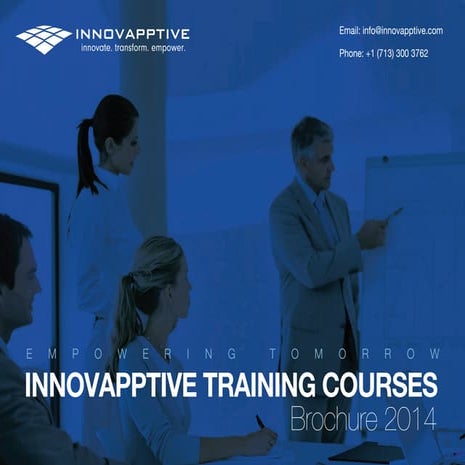 INNOVAPPTIVE
innovate. transform. empower.

Email: info@innovapptive.com

Phone: +1 (713) 300 3762

EMPOWERING TOMORROW

INNOVAPPTIVE TRAINING COURSES

Brochure 2014